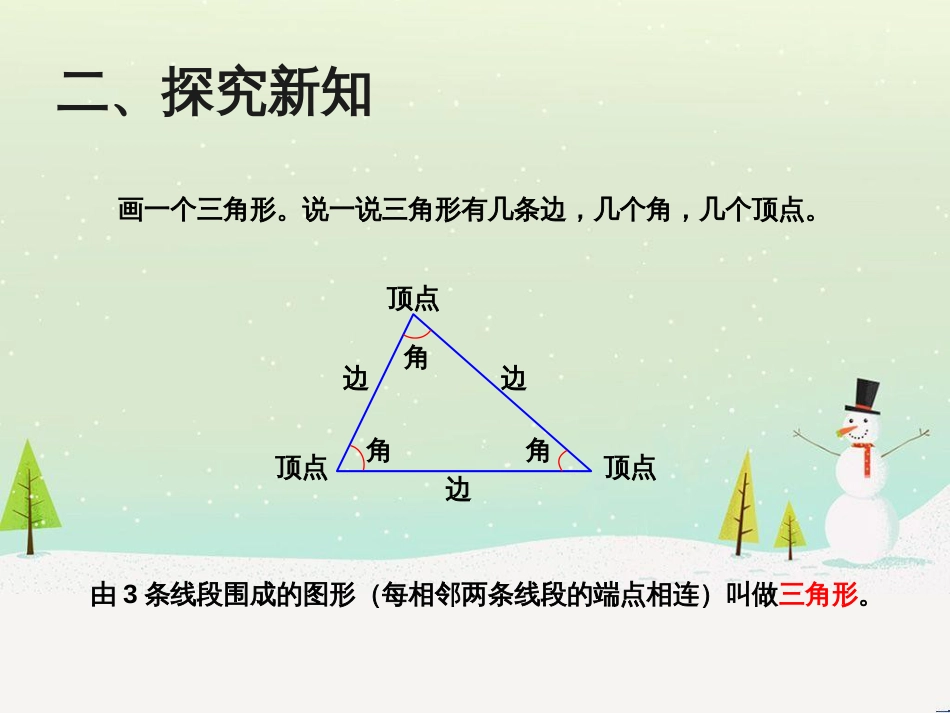 二、探究新知

画一个三角形。说一说三角形有几条边，几个角，几个顶点。

顶点

角

边

边

顶点

角

角

顶点

边

由 3 条线段围成的图形（每相邻两条线段的端点相连）叫做三角形。